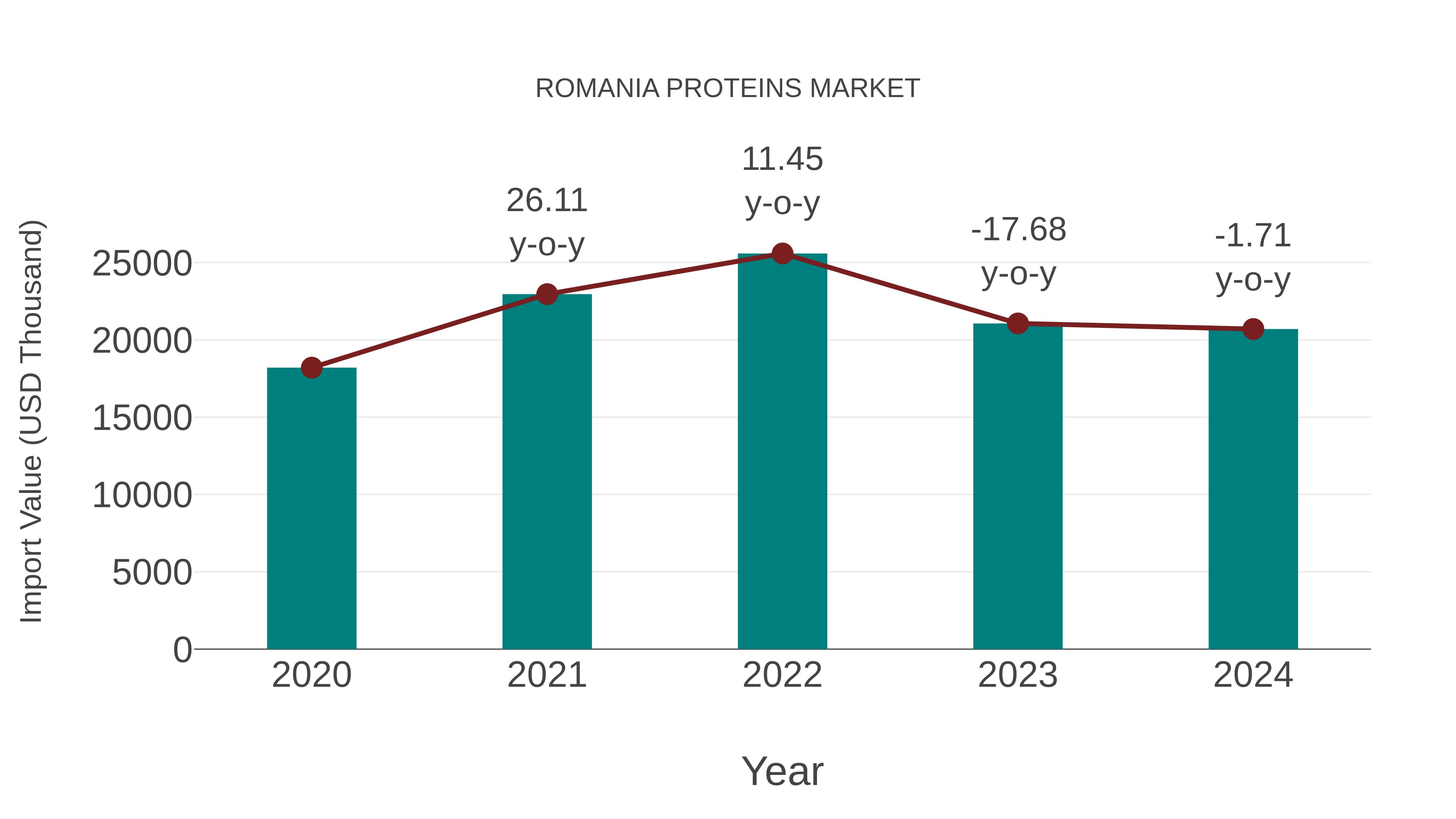 ROMANIA PROTEINS MARKET

Import Value (USD Thousand)

25000
20000
15000
10000
5000
0

26.11
y-o-y

11.45
y-o-y

-17.68
y-o-y

-1.71
y-o-y

2020
2021
2022
2023
2024

Year